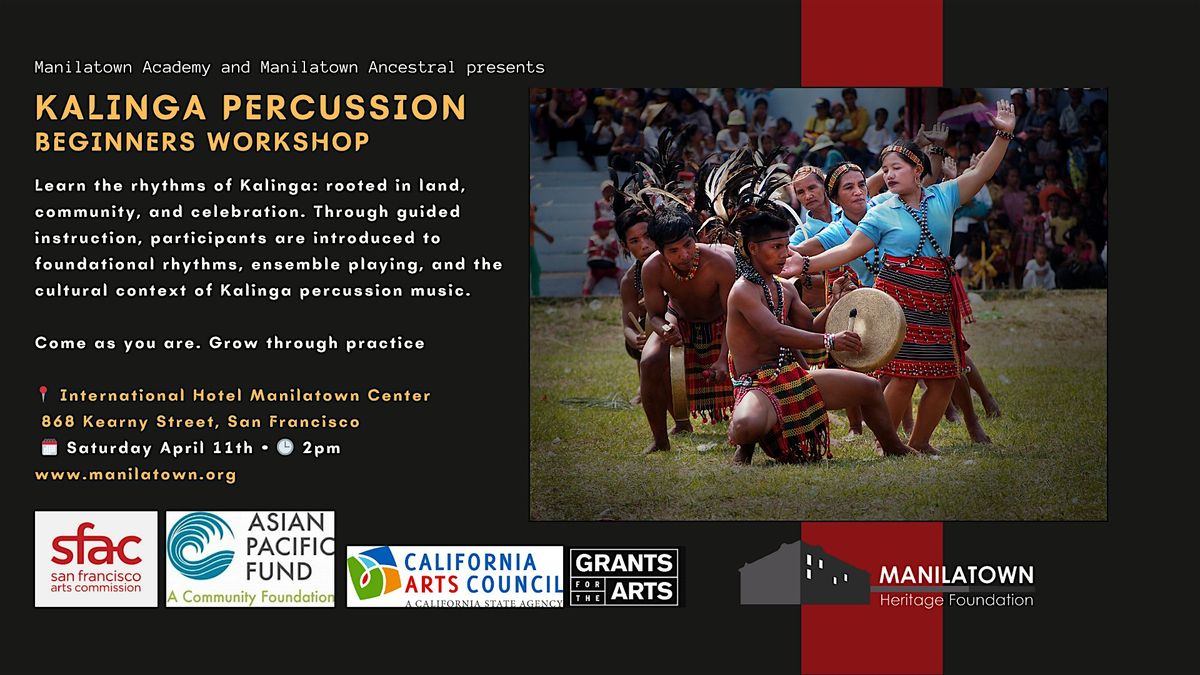 Manilatown Academy and Manilatown Ancestral presents

KALINGA PERCUSSION
BEGINNERS WORKSHOP

Learn the rhythms of Kalinga: rooted in land, community, and celebration. Through guided instruction, participants are introduced to foundational rhythms, ensemble playing, and the cultural context of Kalinga percussion music.

Come as you are. Grow through practice

📍 International Hotel Manilatown Center
868 Kearny Street, San Francisco
🗓️ Saturday April 11th • 🕒 2pm
www.manilatown.org

sfac
san francisco arts commission

ASIAN PACIFIC FUND
A Community Foundation

CALIFORNIA ARTS COUNCIL
A CALIFORNIA STATE AGENCY

GRANTS FOR THE ARTS

MANILATOWN
Heritage Foundation